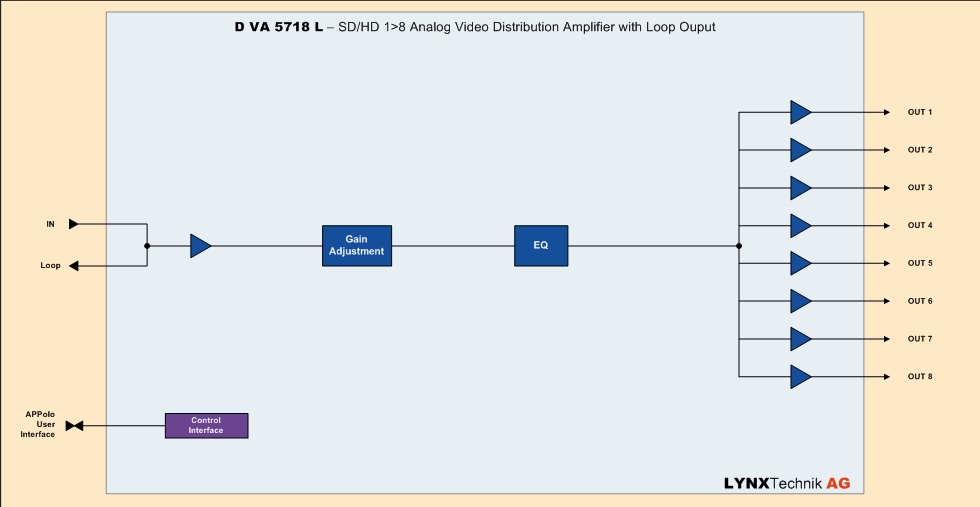 D VA 5718 L – SD/HD 1>8 Analog Video Distribution Amplifier with Loop Ouput

IN

Loop

Gain Adjustment

EQ

OUT 1
OUT 2
OUT 3
OUT 4
OUT 5
OUT 6
OUT 7
OUT 8

APPolo User Interface

Control Interface

LYNXTechnik AG